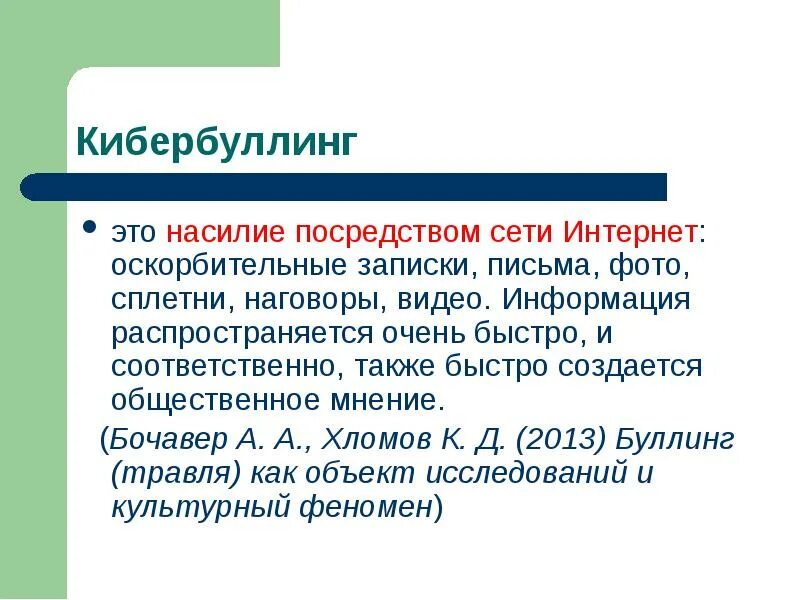 Кибербуллинг

• это насилие посредством сети Интернет: оскорбительные записки, письма, фото, сплетни, наговоры, видео. Информация распространяется очень быстро, и соответственно, также быстро создается общественное мнение.

(Бочавер А. А., Хломов К. Д. (2013) Буллинг (травля) как объект исследований и культурный феномен)